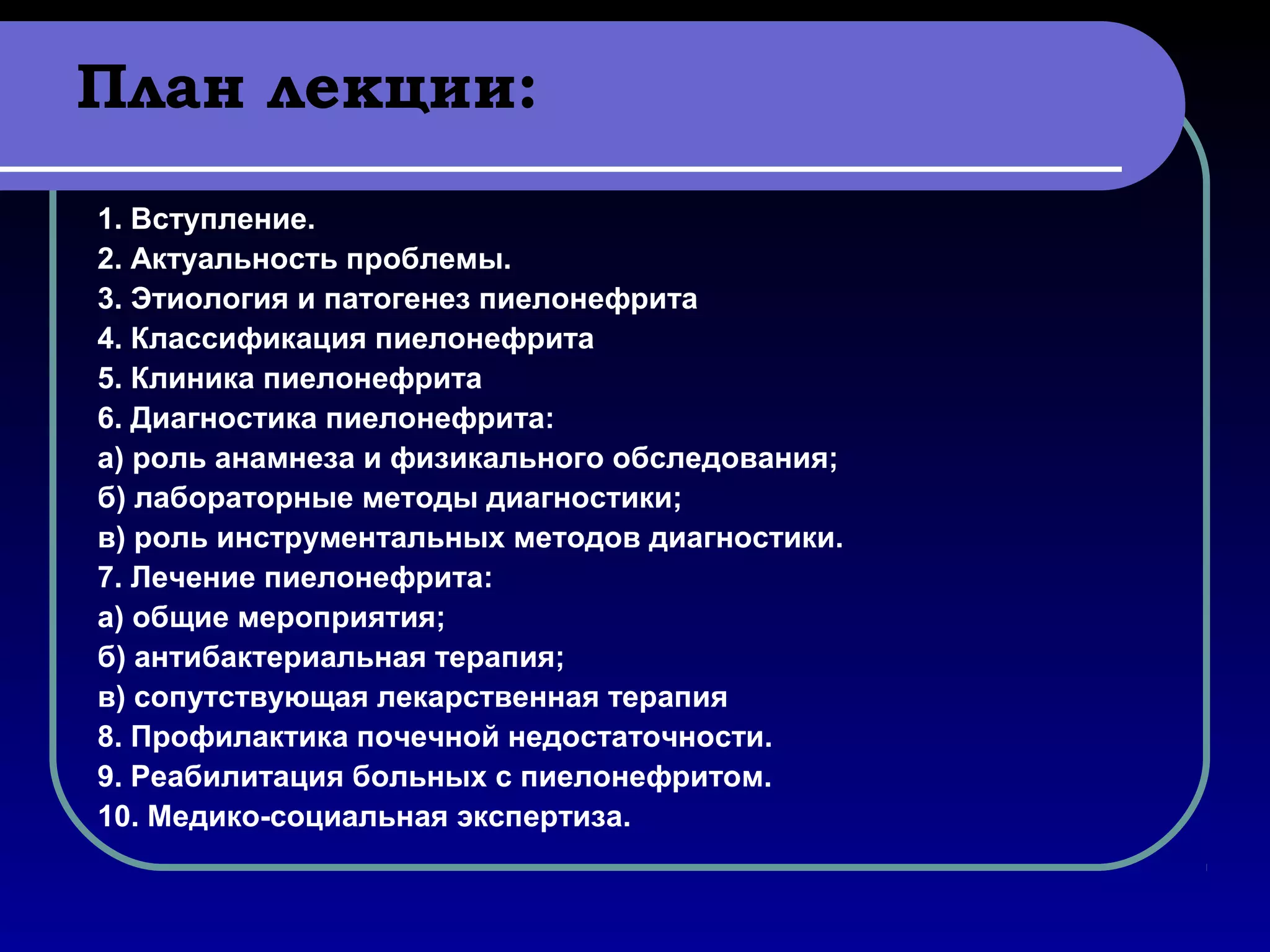 План лекции:

1. Вступление.
2. Актуальность проблемы.
3. Этиология и патогенез пиелонефрита
4. Классификация пиелонефрита
5. Клиника пиелонефрита
6. Диагностика пиелонефрита:
а) роль анамнеза и физикального обследования;
б) лабораторные методы диагностики;
в) роль инструментальных методов диагностики.
7. Лечение пиелонефрита:
а) общие мероприятия;
б) антибактериальная терапия;
в) сопутствующая лекарственная терапия
8. Профилактика почечной недостаточности.
9. Реабилитация больных с пиелонефритом.
10. Медико-социальная экспертиза.